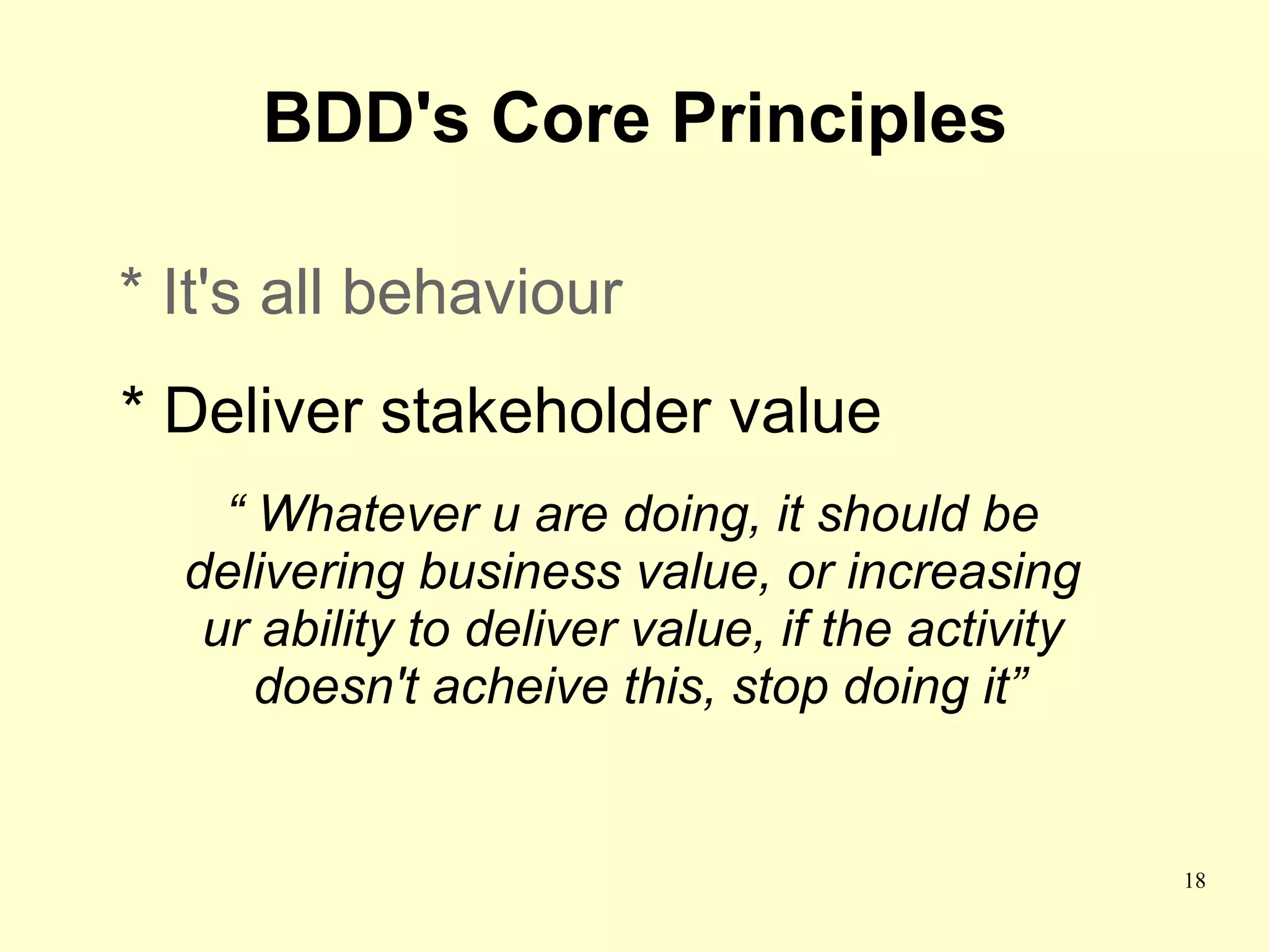 BDD's Core Principles

* It's all behaviour

* Deliver stakeholder value

“ Whatever u are doing, it should be delivering business value, or increasing ur ability to deliver value, if the activity doesn't acheive this, stop doing it”

18